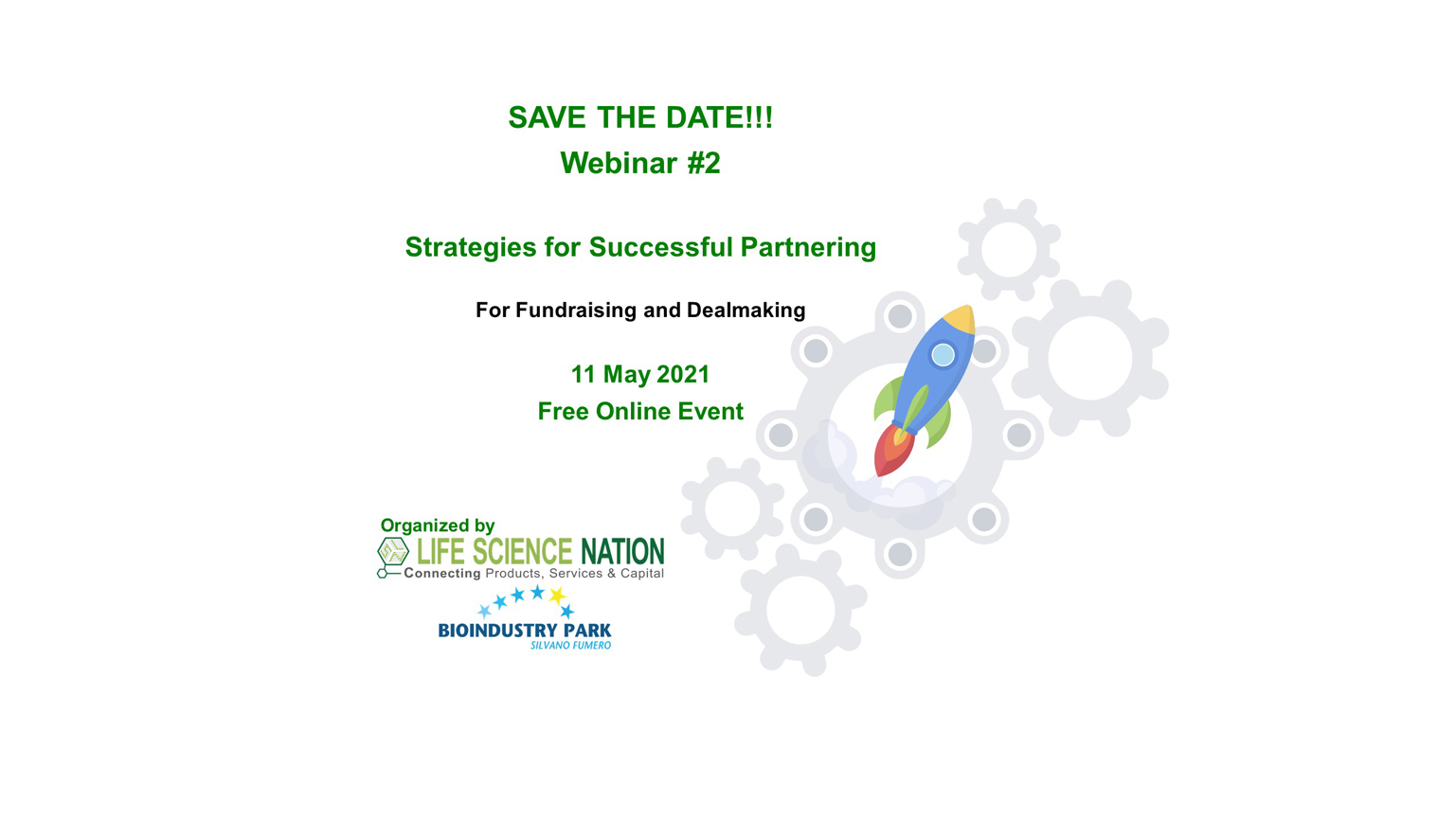 SAVE THE DATE!!!
Webinar #2

Strategies for Successful Partnering

For Fundraising and Dealmaking

11 May 2021
Free Online Event

Organized by
LIFE SCIENCE NATION
Connecting Products, Services & Capital

BIOINDUSTRY PARK
SILVANO FUMERO